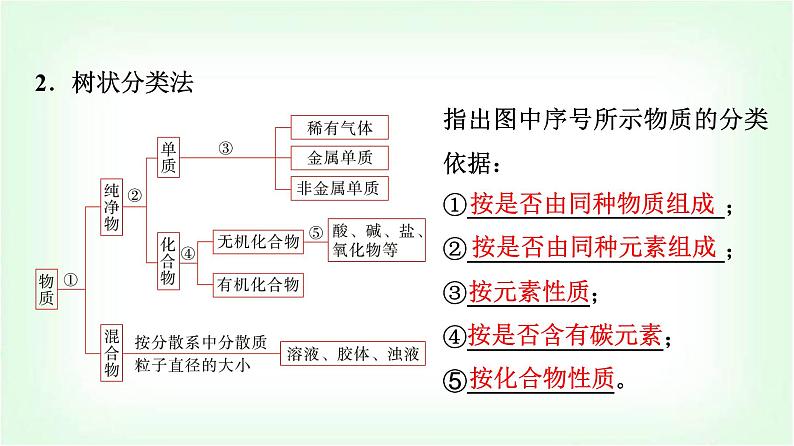 2．树状分类法

物质 ①
纯净物 ②
单质 ③
稀有气体
金属单质
非金属单质
化合物 ④
无机化合物 ⑤ 酸、碱、盐、氧化物等
有机化合物
混合物
按分散系中分散质粒子直径的大小
溶液、胶体、浊液

指出图中序号所示物质的分类依据：
①按是否由同种物质组成；
②按是否由同种元素组成；
③按元素性质；
④按是否含有碳元素；
⑤按化合物性质。